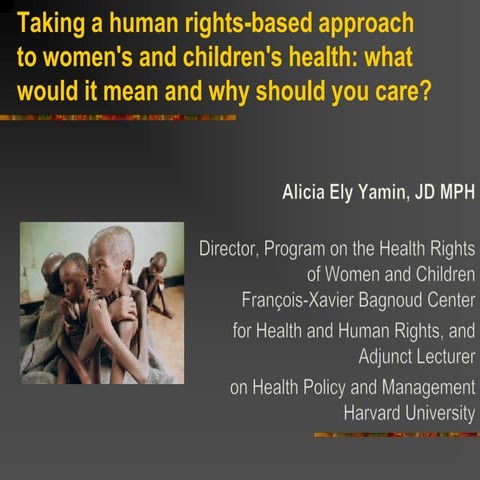 Taking a human rights-based approach to women's and children's health: what would it mean and why should you care?

Alicia Ely Yamin, JD MPH

Director, Program on the Health Rights of Women and Children
François-Xavier Bagnoud Center for Health and Human Rights, and Adjunct Lecturer on Health Policy and Management
Harvard University